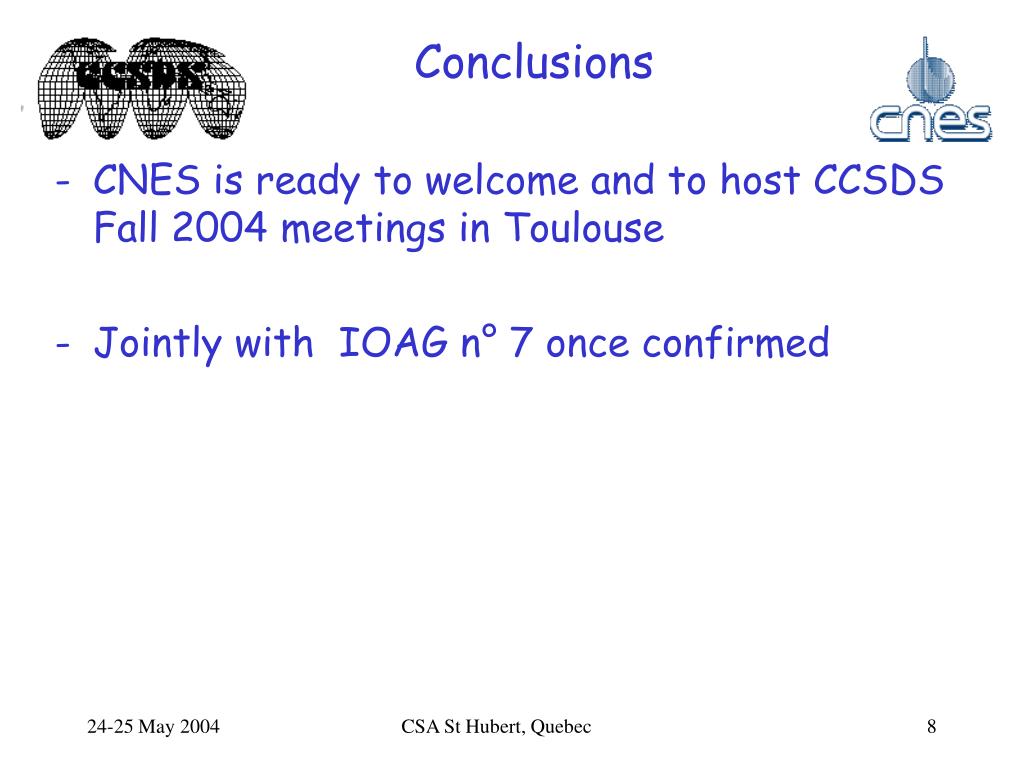 CCSDS

Conclusions

cnes

- CNES is ready to welcome and to host CCSDS Fall 2004 meetings in Toulouse

- Jointly with IOAG n° 7 once confirmed

24-25 May 2004

CSA St Hubert, Quebec

8